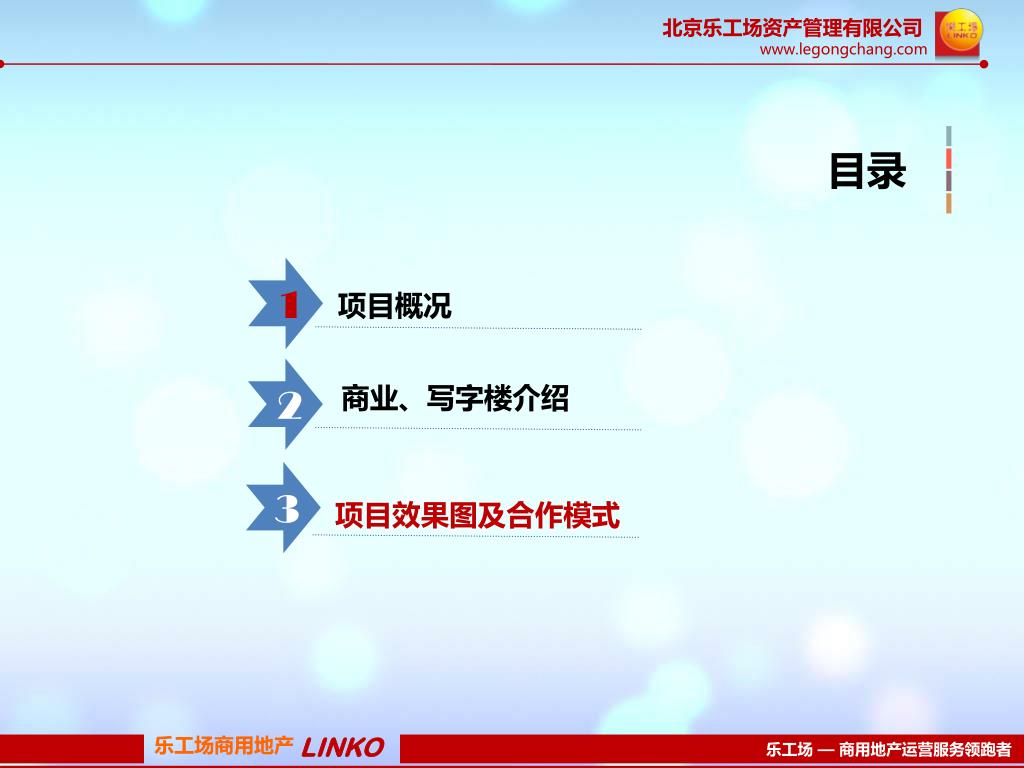 北京乐工场资产管理有限公司
www.legongchang.com

乐工场
LINKO

目录

1 项目概况

2 商业、写字楼介绍

3 项目效果图及合作模式

乐工场商用地产 LINKO

乐工场 — 商用地产运营服务领跑者